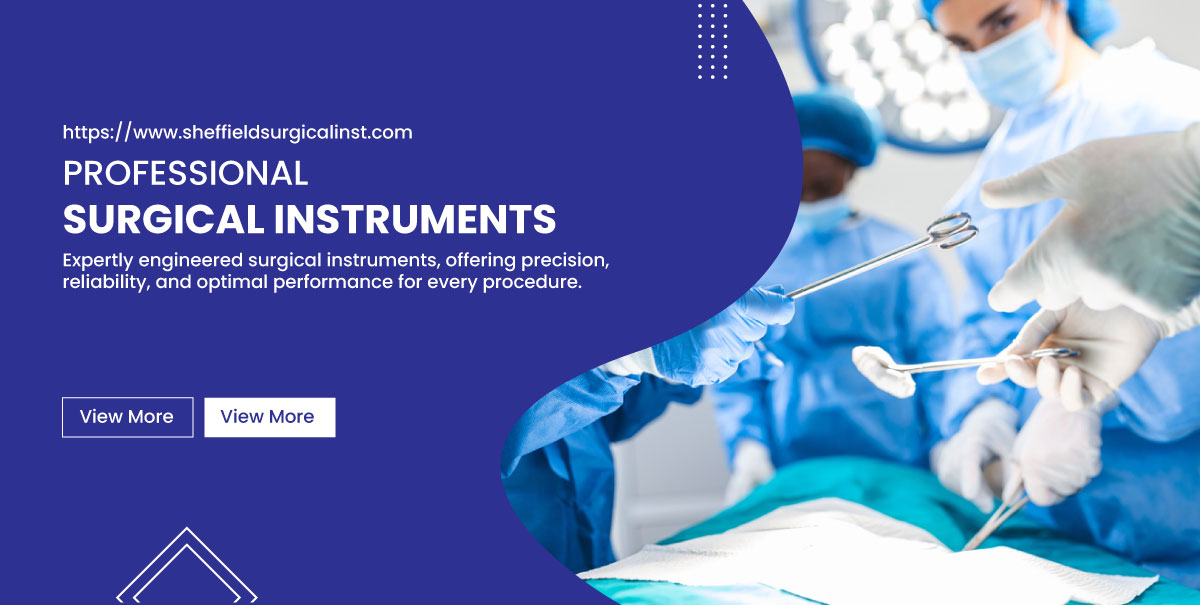 https://www.sheffieldsurgicalinst.com

PROFESSIONAL

SURGICAL INSTRUMENTS

Expertly engineered surgical instruments, offering precision, reliability, and optimal performance for every procedure.

View More

View More